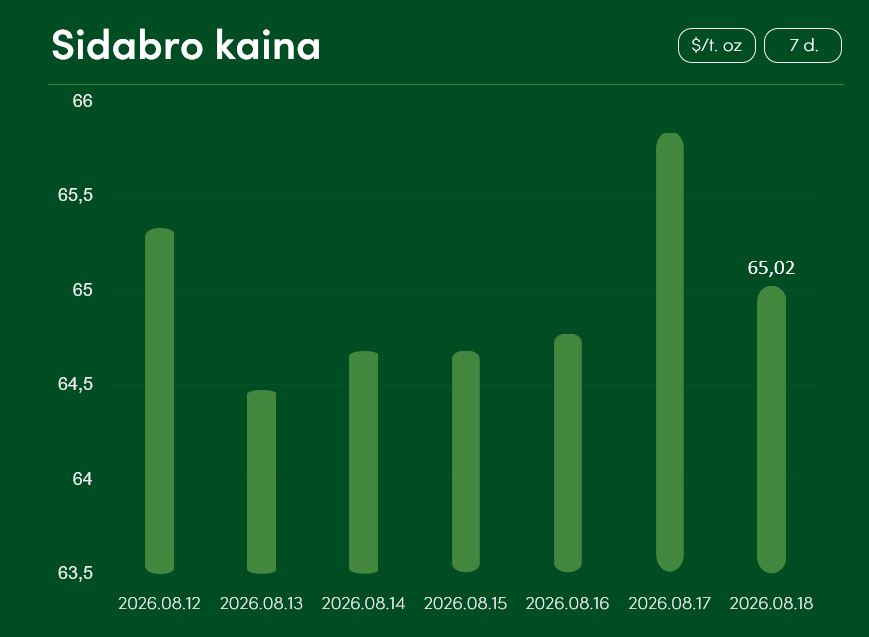 Sidabro kaina

$/t. oz

7 d.

66
65,5
65
64,5
64
63,5

65,02

2026.08.12
2026.08.13
2026.08.14
2026.08.15
2026.08.16
2026.08.17
2026.08.18